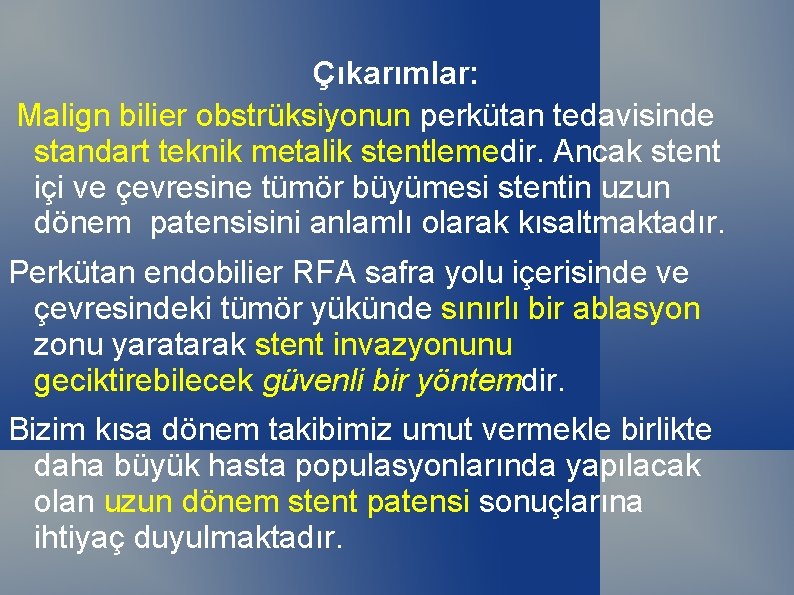 Çıkarımlar:

Malign bilier obstrüksiyonun perkütan tedavisinde standart teknik metalik stentlemedir. Ancak stent içi ve çevresine tümör büyümesi stentin uzun dönem patensisini anlamlı olarak kısaltmaktadır.

Perkütan endobilier RFA safra yolu içerisinde ve çevresindeki tümör yükünde sınırlı bir ablasyon zonu yaratarak stent invazyonunu geciktirebilecek güvenli bir yöntemdir.

Bizim kısa dönem takibimiz umut vermekle birlikte daha büyük hasta populasyonlarında yapılacak olan uzun dönem stent patensi sonuçlarına ihtiyaç duyulmaktadır.